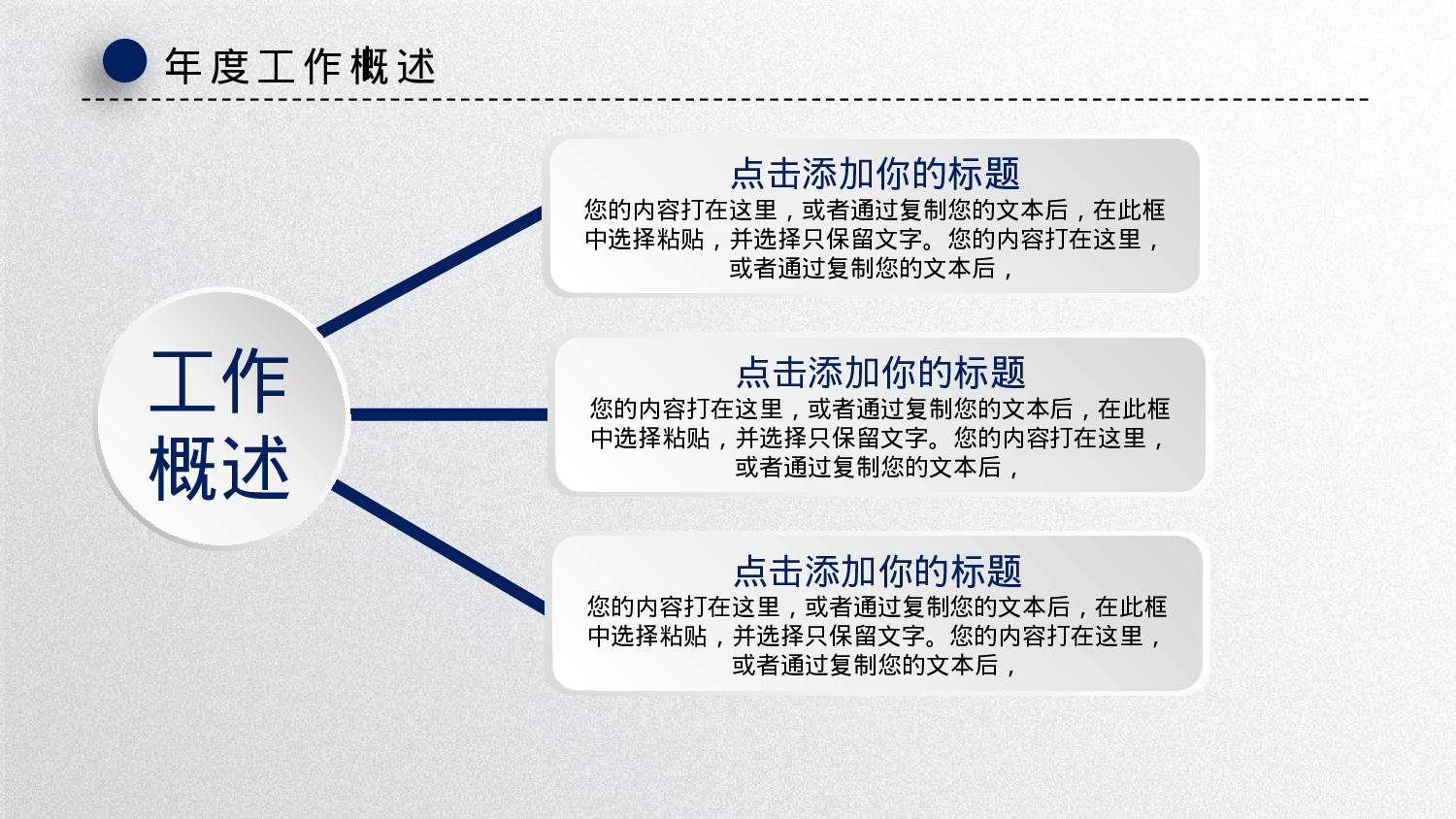 年度工作概述

工作概述

点击添加你的标题
您的内容打在这里，或者通过复制您的文本后，在此框中选择粘贴，并选择只保留文字。您的内容打在这里，或者通过复制您的文本后，

点击添加你的标题
您的内容打在这里，或者通过复制您的文本后，在此框中选择粘贴，并选择只保留文字。您的内容打在这里，或者通过复制您的文本后，

点击添加你的标题
您的内容打在这里，或者通过复制您的文本后，在此框中选择粘贴，并选择只保留文字。您的内容打在这里，或者通过复制您的文本后，